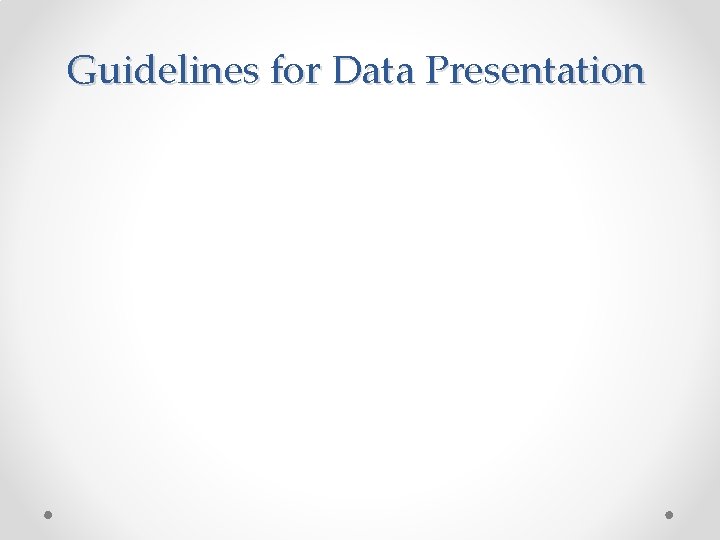 Guidelines for Data Presentation